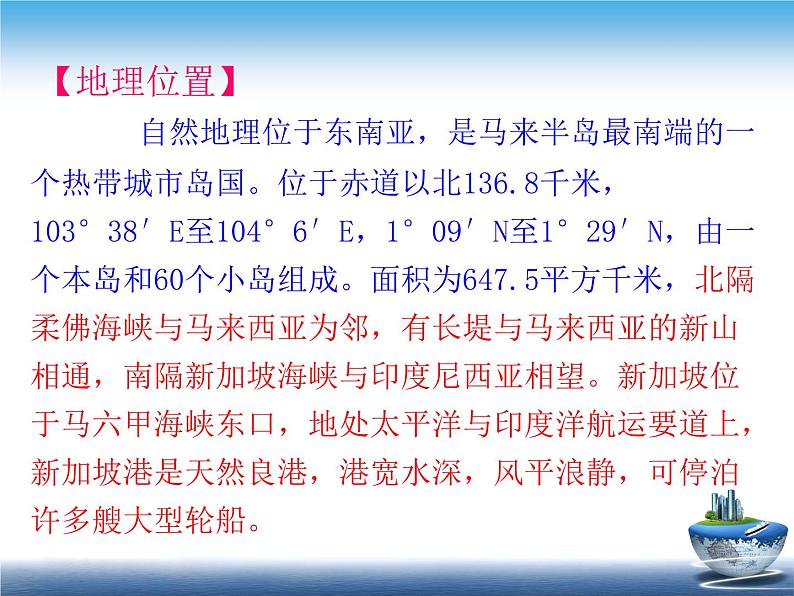 【地理位置】

自然地理位于东南亚，是马来半岛最南端的一个热带城市岛国。位于赤道以北136.8千米，103°38′E至104°6′E，1°09′N至1°29′N，由一个本岛和60个小岛组成。面积为647.5平方千米，北隔柔佛海峡与马来西亚为邻，有长堤与马来西亚的新山相通，南隔新加坡海峡与印度尼西亚相望。新加坡位于马六甲海峡东口，地处太平洋与印度洋航运要道上，新加坡港是天然良港，港宽水深，风平浪静，可停泊许多艘大型轮船。